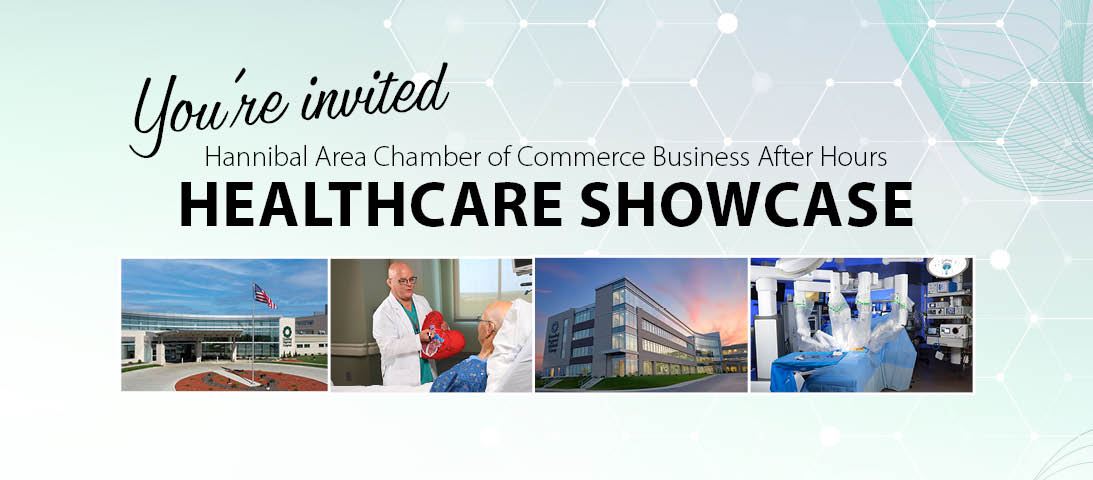 You're invited
Hannibal Area Chamber of Commerce Business After Hours
HEALTHCARE SHOWCASE